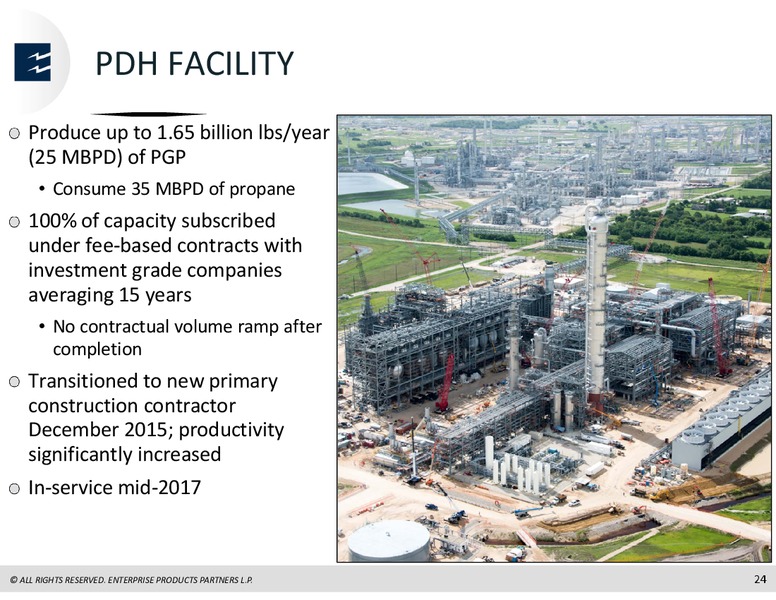 PDH FACILITY

Produce up to 1.65 billion lbs/year (25 MBPD) of PGP

• Consume 35 MBPD of propane

100% of capacity subscribed under fee-based contracts with investment grade companies averaging 15 years

• No contractual volume ramp after completion

Transitioned to new primary construction contractor December 2015; productivity significantly increased

In-service mid-2017

© ALL RIGHTS RESERVED. ENTERPRISE PRODUCTS PARTNERS L.P.

24